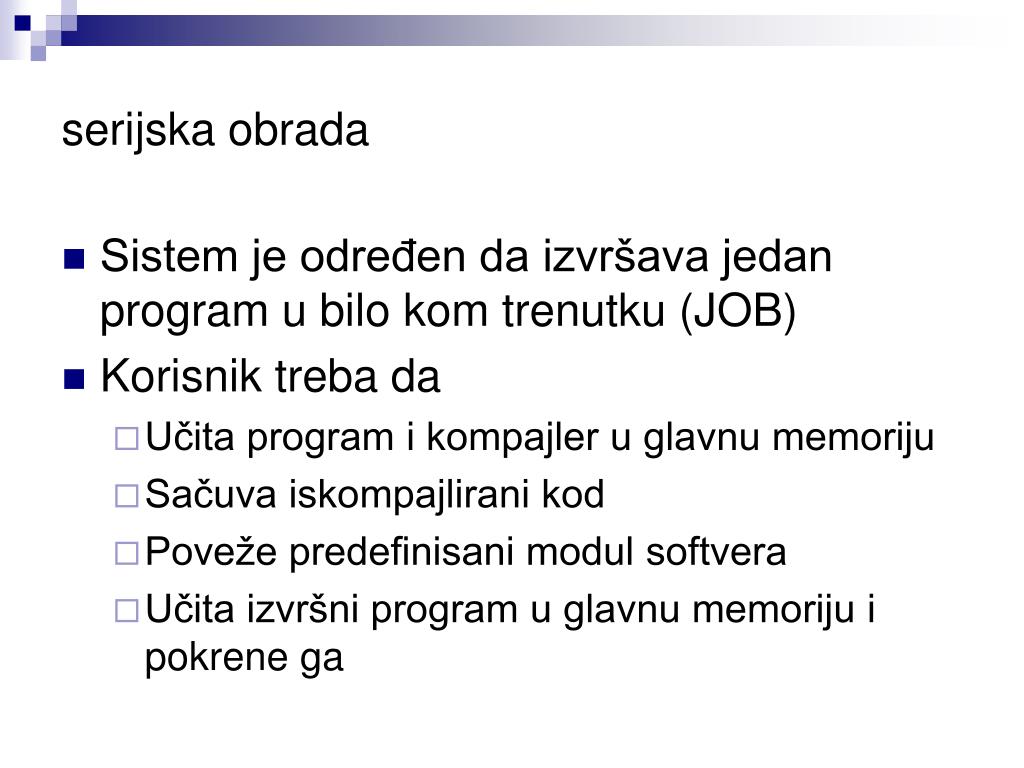 serijska obrada

Sistem je određen da izvršava jedan program u bilo kom trenutku (JOB)

Korisnik treba da

Učita program i kompajler u glavnu memoriju

Sačuva iskompajlirani kod

Poveže predefinisani modul softvera

Učita izvršni program u glavnu memoriju i pokrene ga